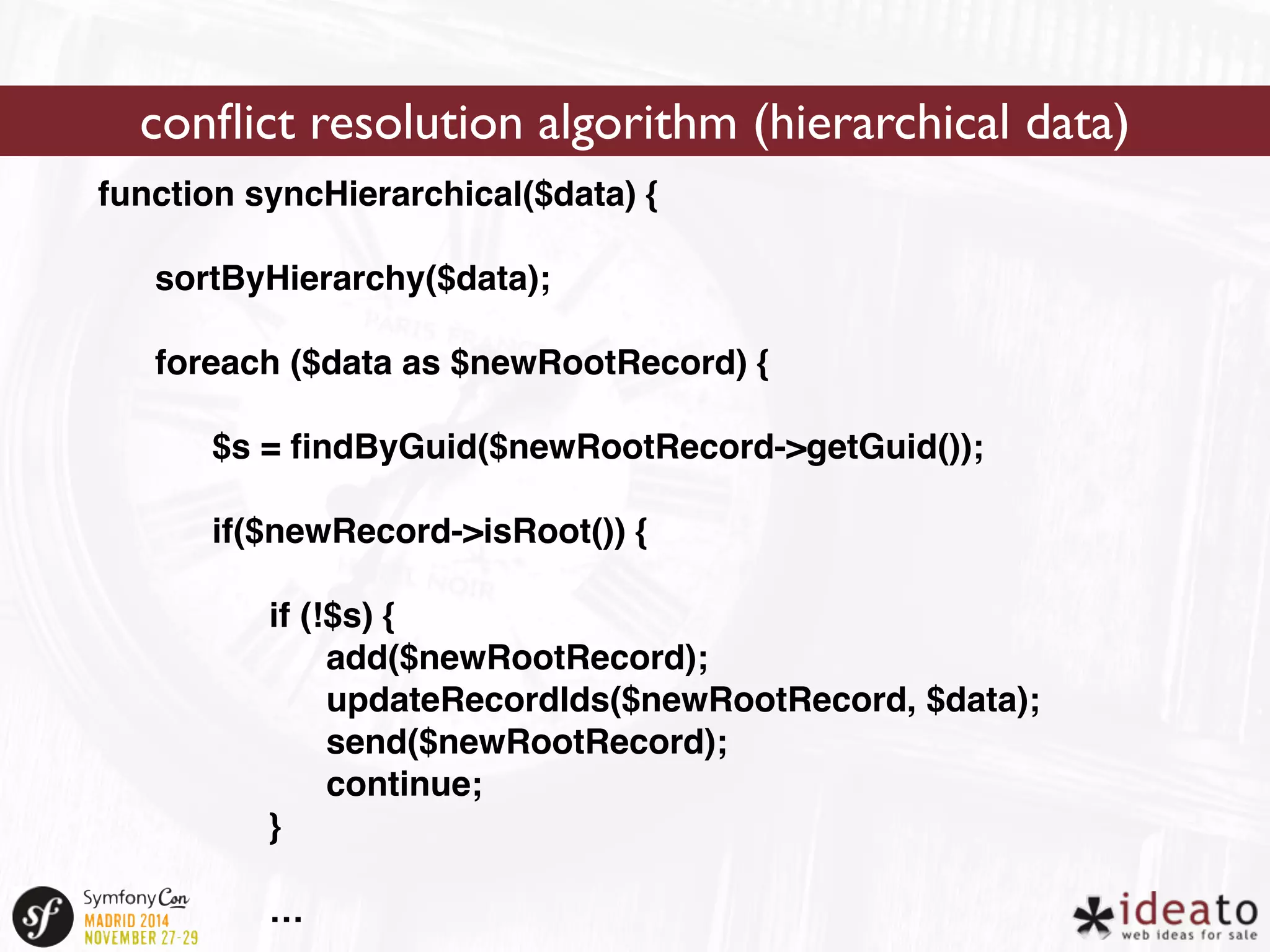 conflict resolution algorithm (hierarchical data)

function syncHierarchical($data) {

sortByHierarchy($data);

foreach ($data as $newRootRecord) {

$s = findByGuid($newRootRecord->getGuid());

if($newRecord->isRoot()) {

if (!$s) {
add($newRootRecord);
updateRecordIds($newRootRecord, $data);
send($newRootRecord);
continue;
}

…

sf SymfonyCon MADRID 2014 NOVEMBER 27-29

ideato web ideas for sale